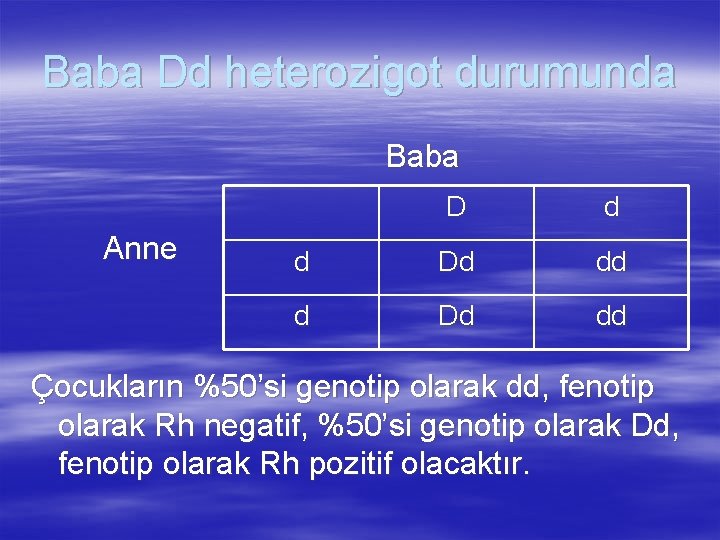 Baba Dd heterozigot durumunda

Baba

Anne

| | D | d |
|---|---|---|
| d | Dd | dd |
| d | Dd | dd |

Çocukların %50'si genotip olarak dd, fenotip olarak Rh negatif, %50'si genotip olarak Dd, fenotip olarak Rh pozitif olacaktır.